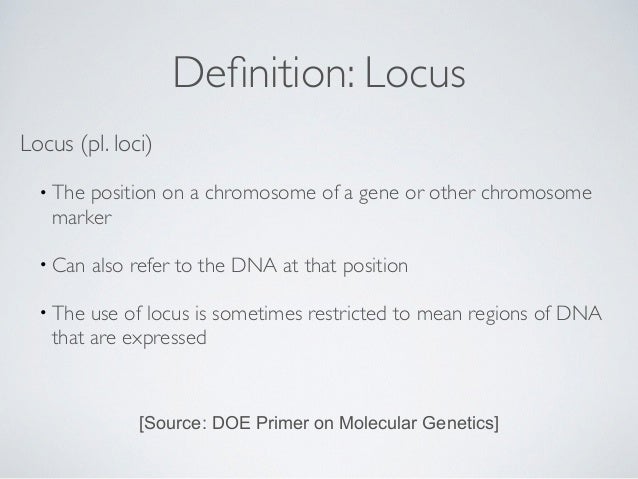 Definition: Locus

Locus (pl. loci)

• The position on a chromosome of a gene or other chromosome marker

• Can also refer to the DNA at that position

• The use of locus is sometimes restricted to mean regions of DNA that are expressed

[Source: DOE Primer on Molecular Genetics]